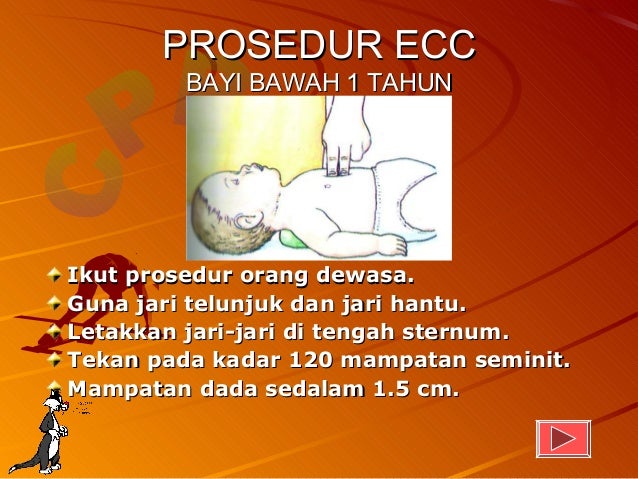 PROSEDUR ECC
BAYI BAWAH 1 TAHUN

CPR

Ikut prosedur orang dewasa.
Guna jari telunjuk dan jari hantu.
Letakkan jari-jari di tengah sternum.
Tekan pada kadar 120 mampatan seminit.
Mampatan dada sedalam 1.5 cm.